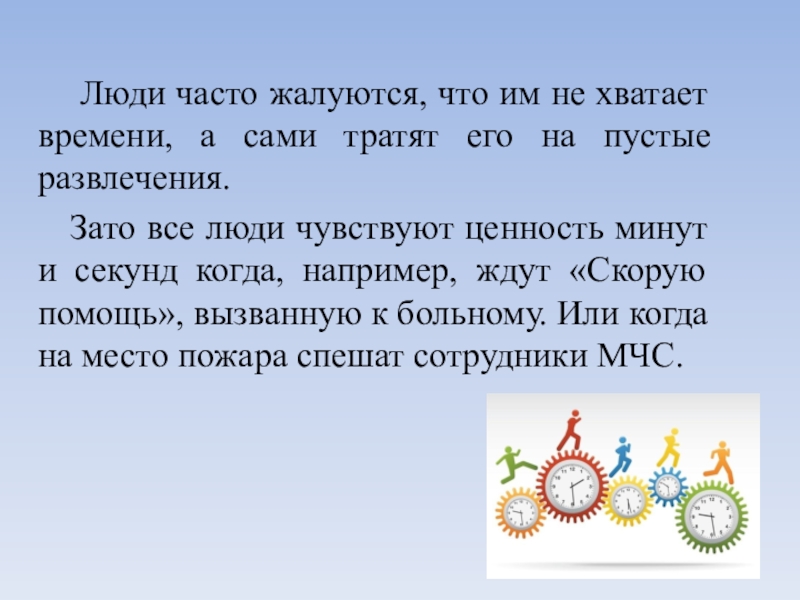 Люди часто жалуются, что им не хватает времени, а сами тратят его на пустые развлечения.

Зато все люди чувствуют ценность минут и секунд когда, например, ждут «Скорую помощь», вызванную к больному. Или когда на место пожара спешат сотрудники МЧС.